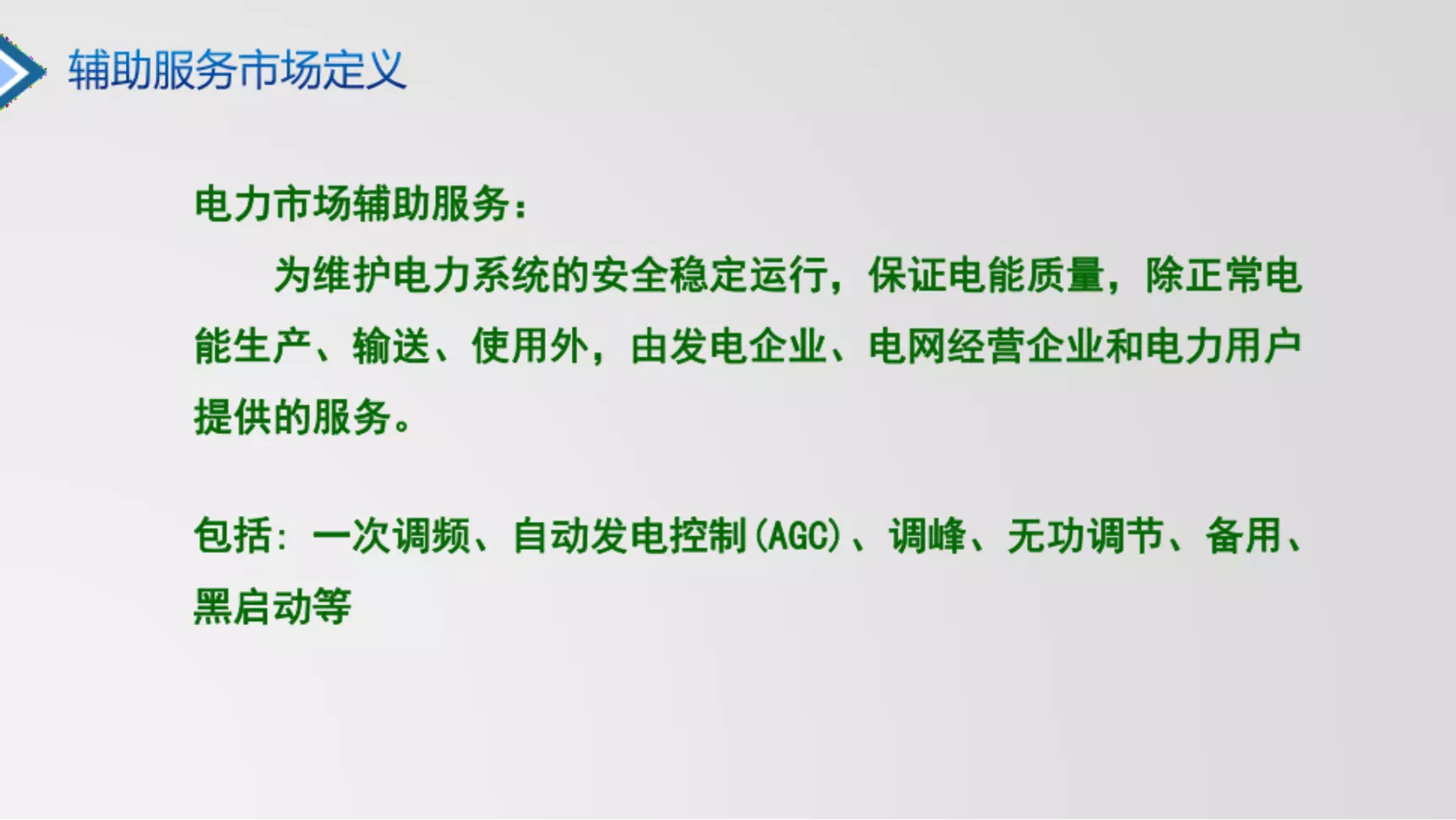 辅助服务市场定义

电力市场辅助服务：

为维护电力系统的安全稳定运行，保证电能质量，除正常电能生产、输送、使用外，由发电企业、电网经营企业和电力用户提供的服务。

包括：一次调频、自动发电控制(AGC)、调峰、无功调节、备用、黑启动等